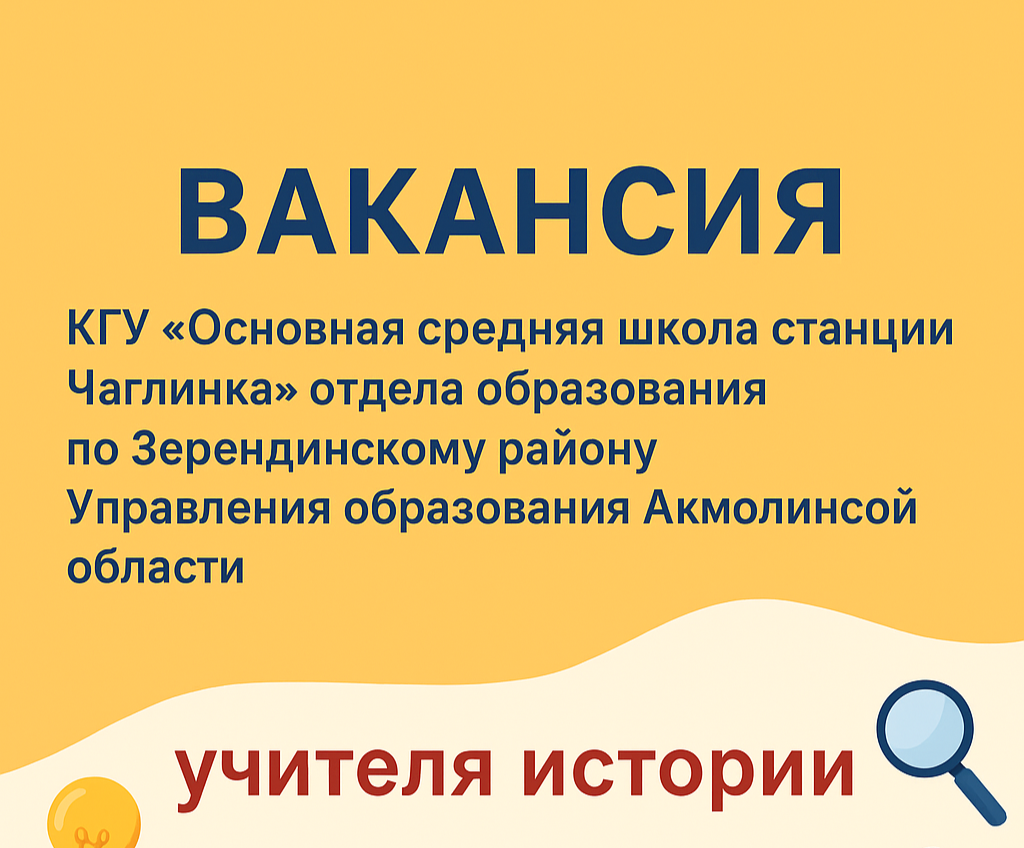 ВАКАНСИЯ

КГУ «Основная средняя школа станции Чаглинка» отдела образования по Зерендинскому району Управления образования Акмолинсой области

учителя истории